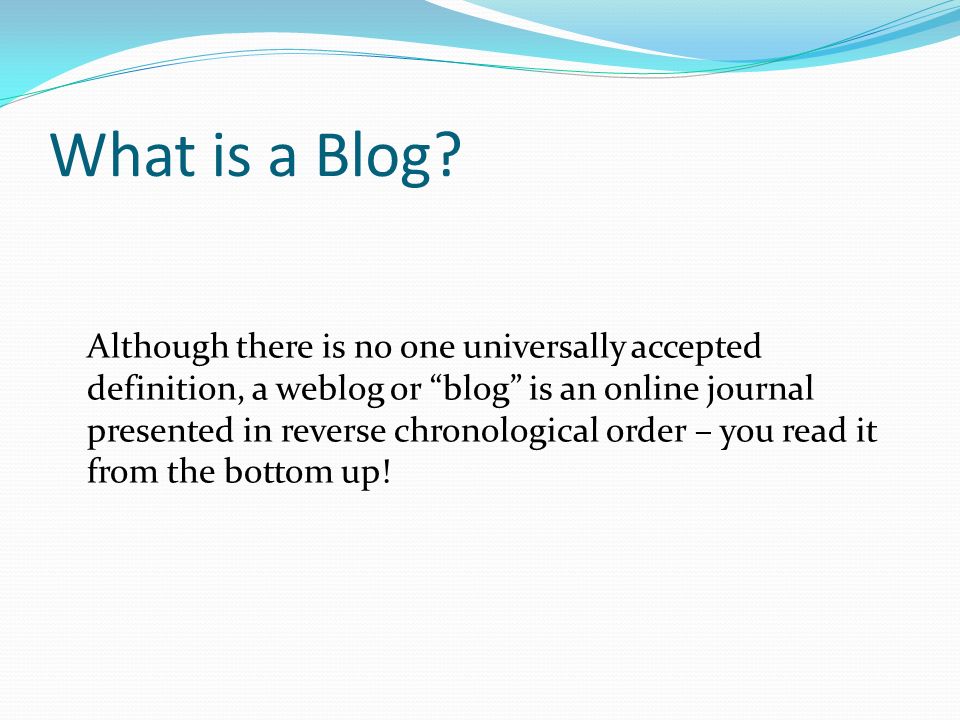 What is a Blog?

Although there is no one universally accepted definition, a weblog or “blog” is an online journal presented in reverse chronological order – you read it from the bottom up!